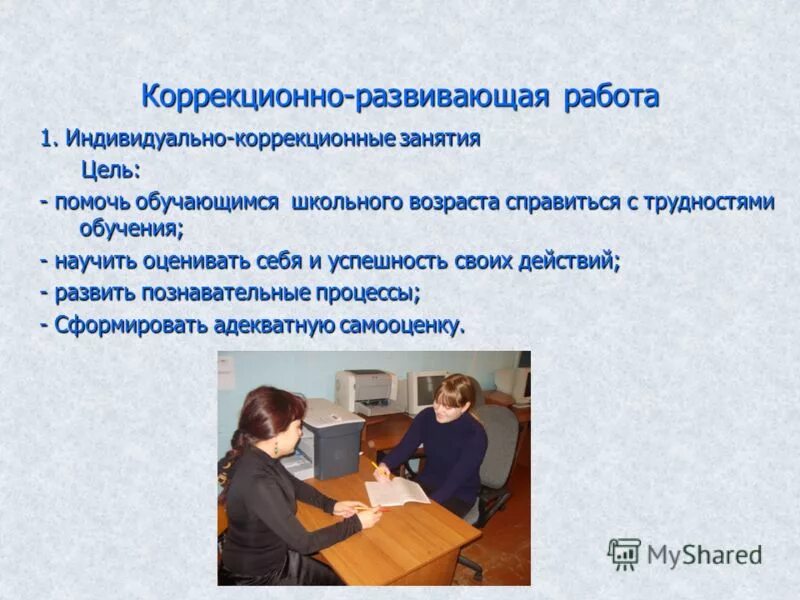 Коррекционно-развивающая работа

1. Индивидуально-коррекционные занятия

Цель:

- помочь обучающимся школьного возраста справиться с трудностями обучения;

- научить оценивать себя и успешность своих действий;

- развить познавательные процессы;

- Сформировать адекватную самооценку.

MyShared